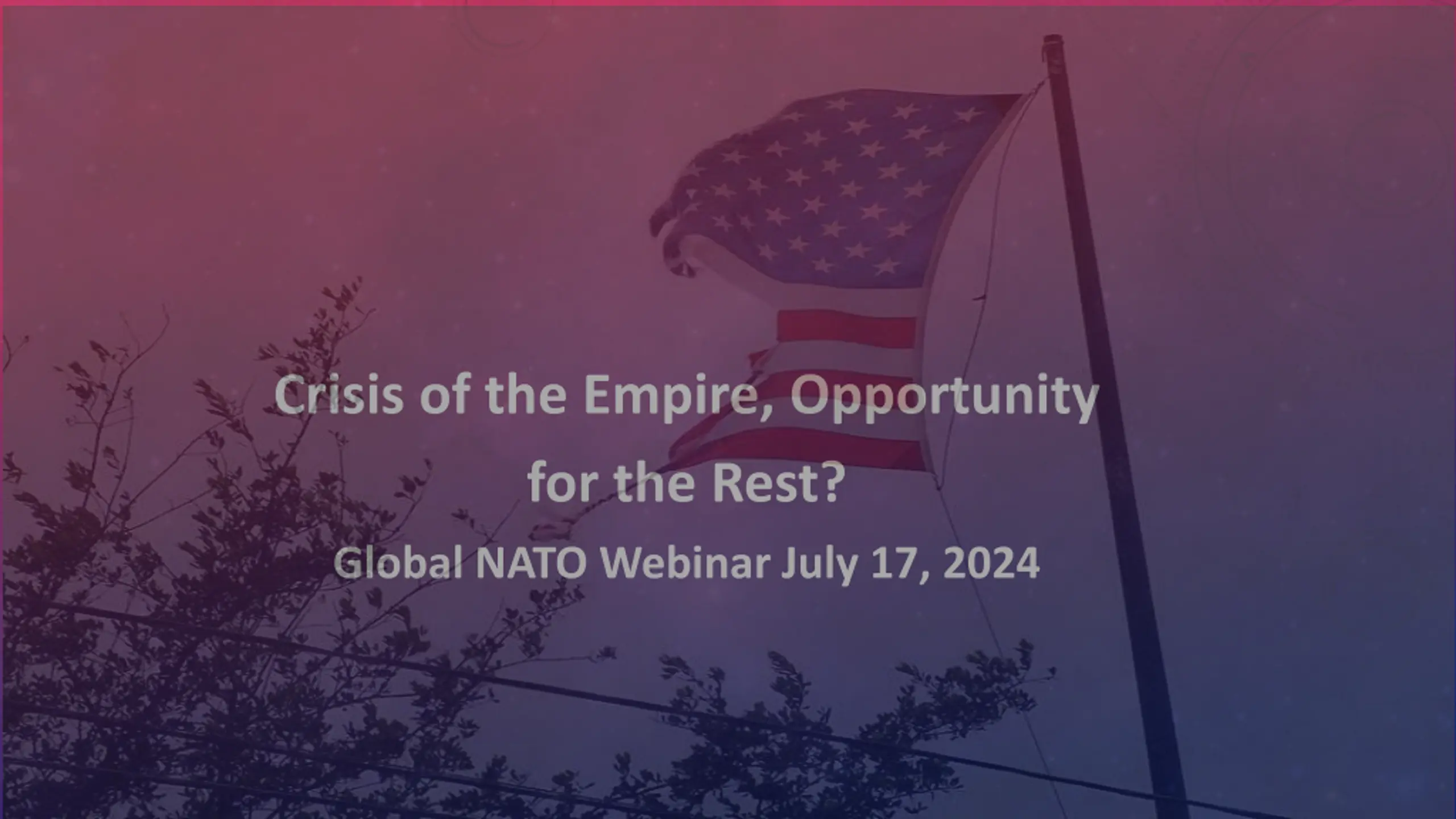 Crisis of the Empire, Opportunity for the Rest?

Global NATO Webinar July 17, 2024